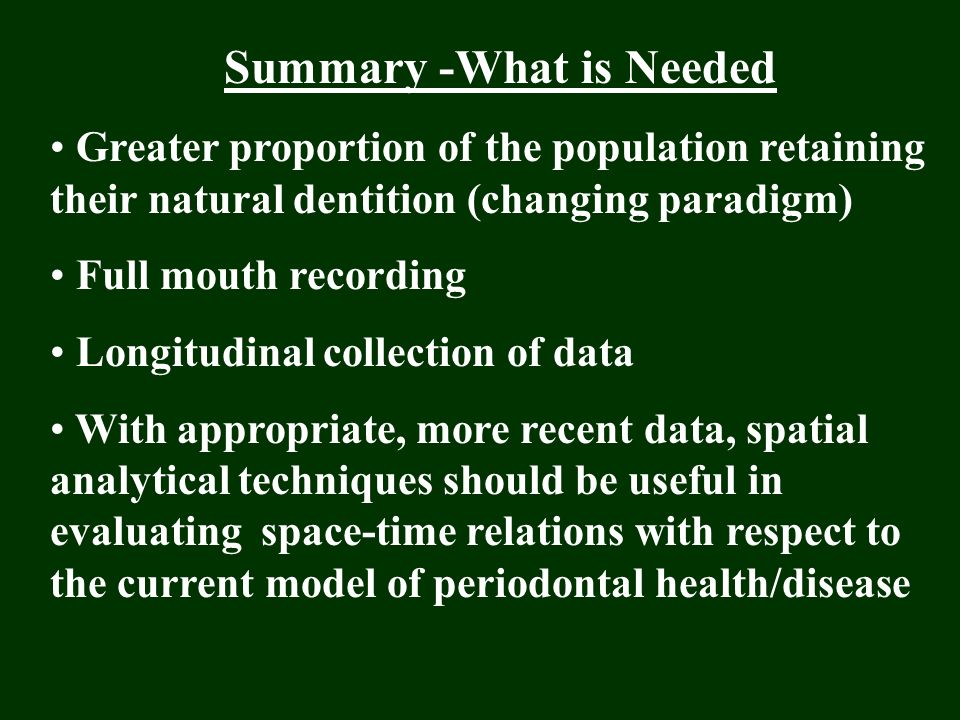 Summary -What is Needed

• Greater proportion of the population retaining their natural dentition (changing paradigm)

• Full mouth recording

• Longitudinal collection of data

• With appropriate, more recent data, spatial analytical techniques should be useful in evaluating space-time relations with respect to the current model of periodontal health/disease